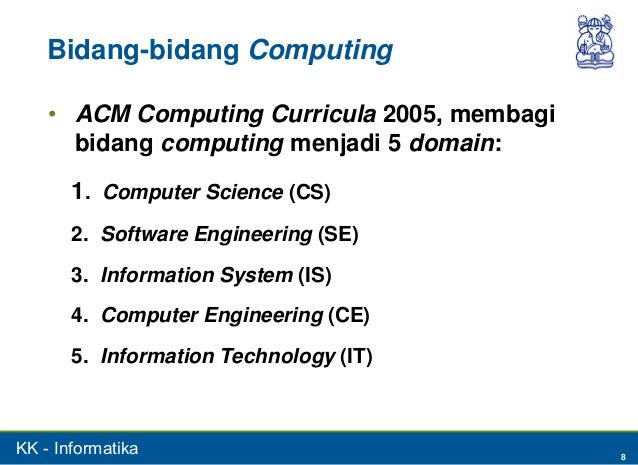 Bidang-bidang Computing

• ACM Computing Curricula 2005, membagi bidang computing menjadi 5 domain:

1. Computer Science (CS)
2. Software Engineering (SE)
3. Information System (IS)
4. Computer Engineering (CE)
5. Information Technology (IT)

KK - Informatika

8